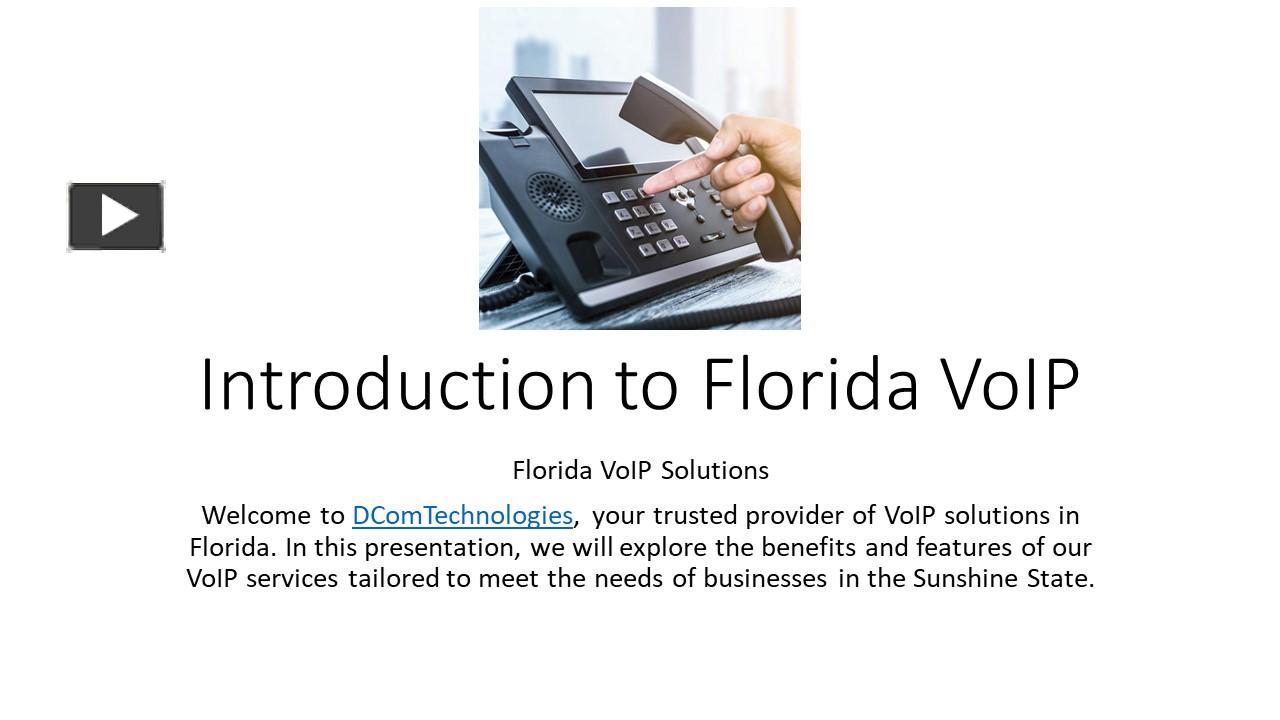 Introduction to Florida VoIP

Florida VoIP Solutions

Welcome to DComTechnologies, your trusted provider of VoIP solutions in Florida. In this presentation, we will explore the benefits and features of our VoIP services tailored to meet the needs of businesses in the Sunshine State.